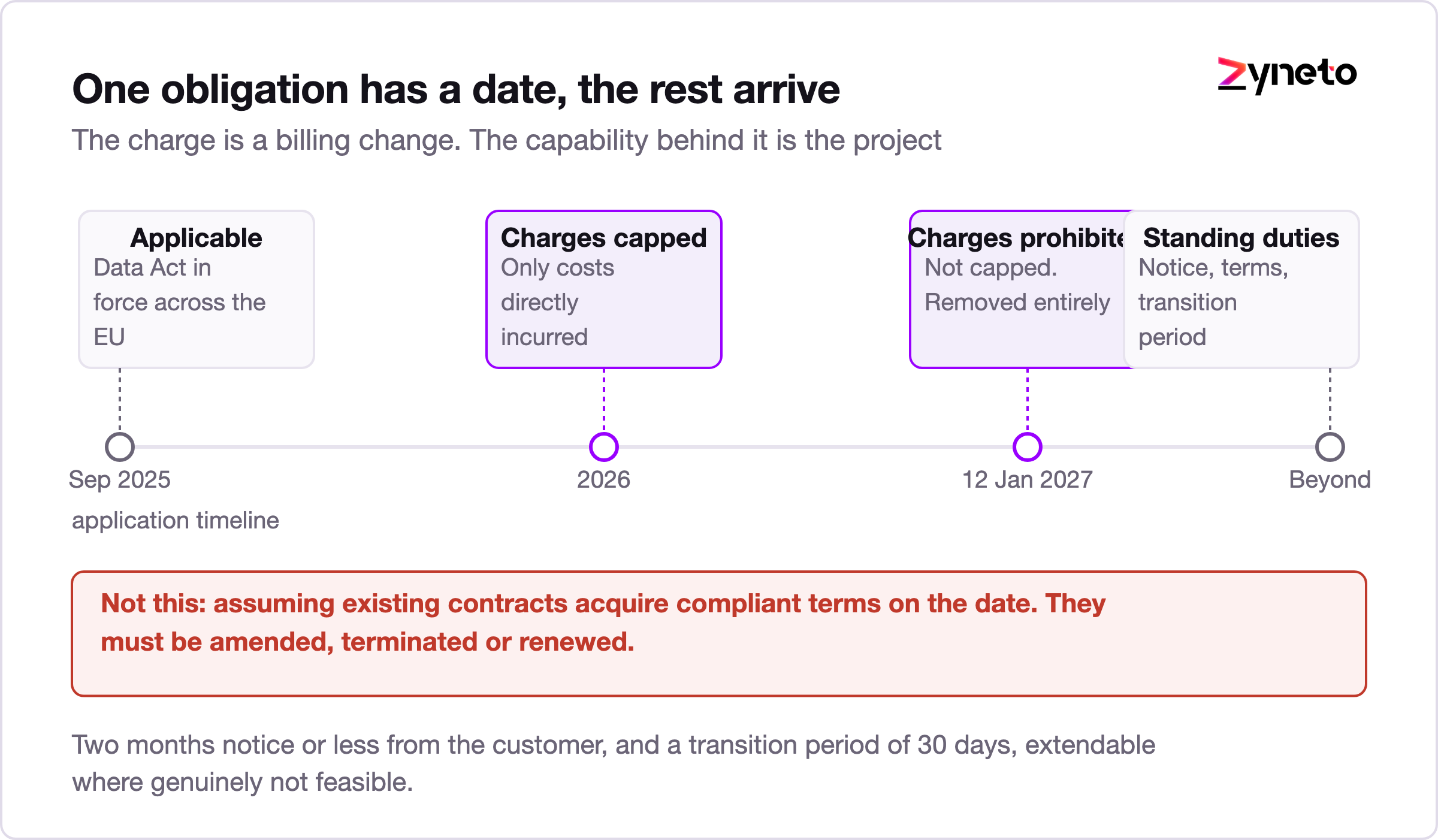 One obligation has a date, the rest arrive

zyneto

The charge is a billing change. The capability behind it is the project

Applicable
Data Act in force across the EU

Charges capped
Only costs directly incurred

Charges prohibite
Not capped. Removed entirely

Standing duties
Notice, terms, transition period

Sep 2025

2026

12 Jan 2027

Beyond

application timeline

Not this: assuming existing contracts acquire compliant terms on the date. They must be amended, terminated or renewed.

Two months notice or less from the customer, and a transition period of 30 days, extendable where genuinely not feasible.